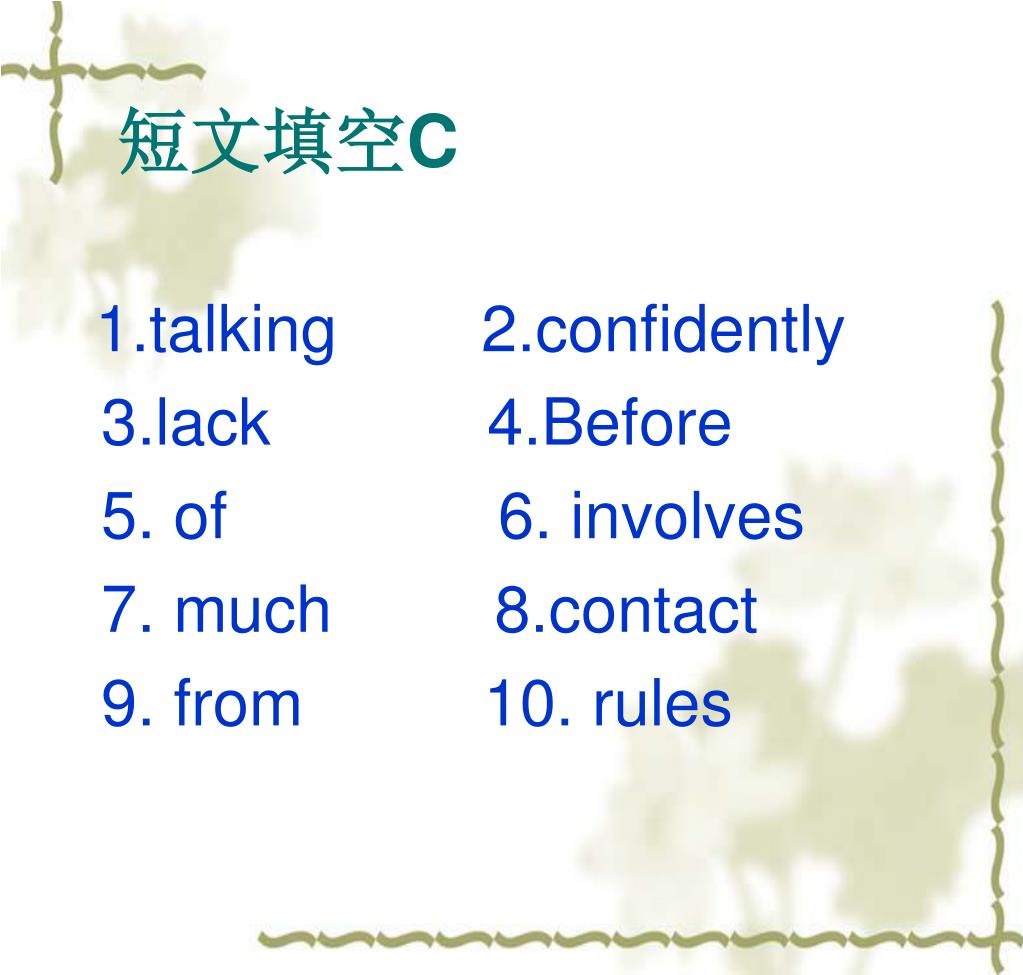 短文填空C

1.talking 2.confidently
3.lack 4.Before
5. of 6. involves
7. much 8.contact
9. from 10. rules